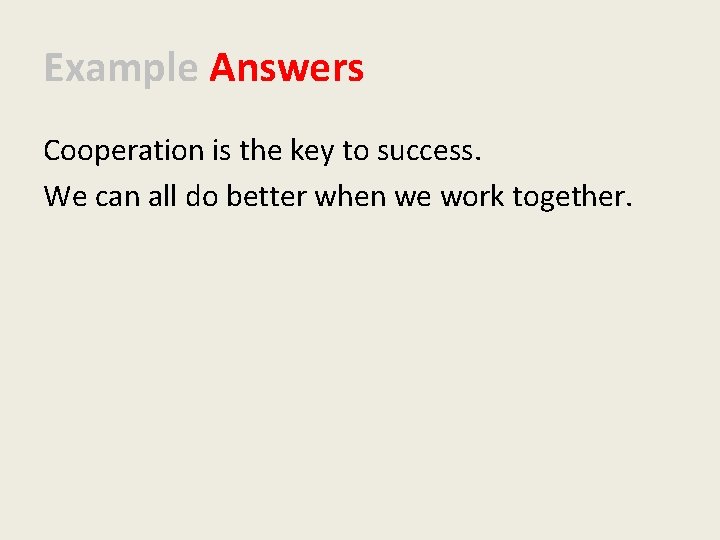 Example Answers

Cooperation is the key to success.

We can all do better when we work together.